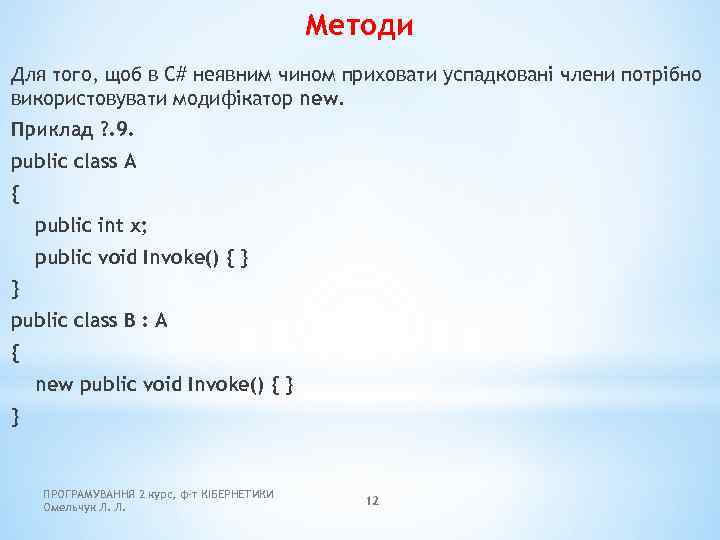 Методи

Для того, щоб в C# неявним чином приховати успадковані члени потрібно використовувати модифікатор new.

Приклад ?.9.

public class A

{

public int x;

public void Invoke() { }

}

public class B : A

{

new public void Invoke() { }

}

ПРОГРАМУВАННЯ 2 курс, ф-т КІБЕРНЕТИКИ Омельчук Л. Л.

12